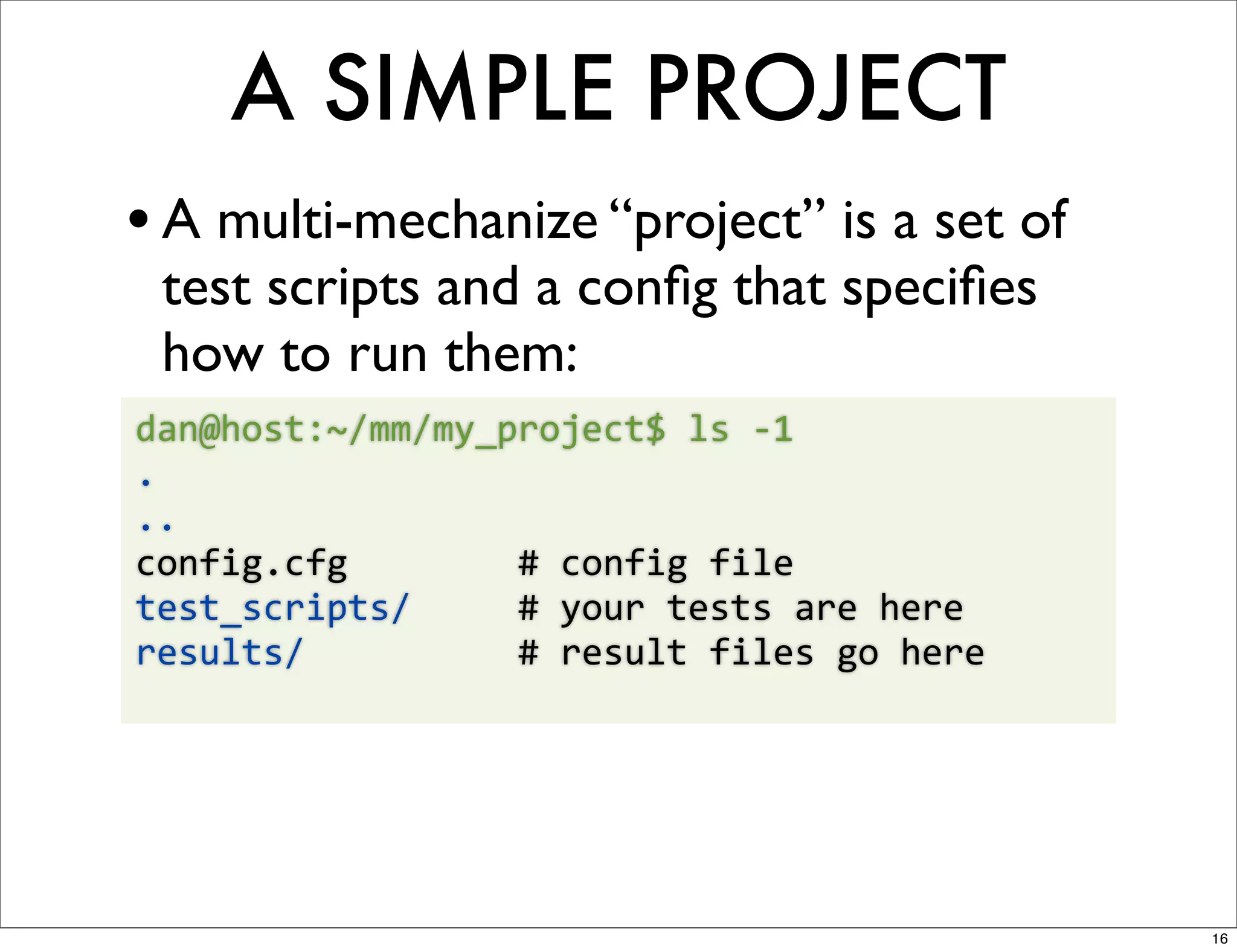 A SIMPLE PROJECT

• A multi-mechanize “project” is a set of test scripts and a config that specifies how to run them:

dan@host:~/mm/my_project$ ls -1
.
..
config.cfg          # config file
test_scripts/       # your tests are here
results/            # result files go here

16